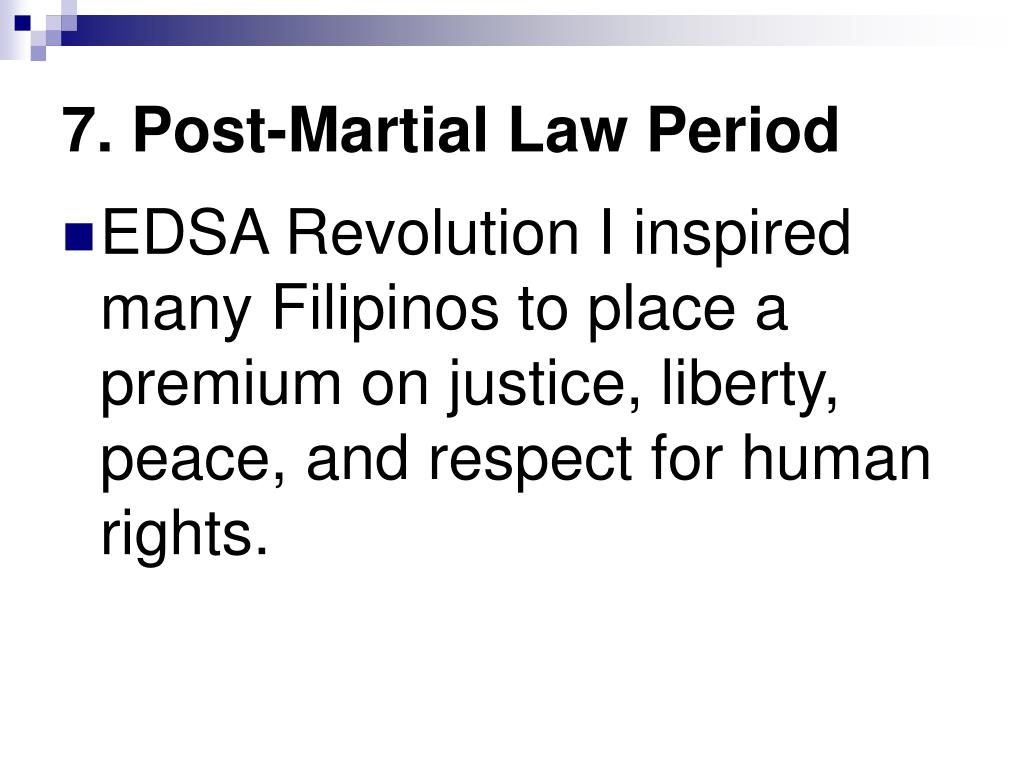 7. Post-Martial Law Period

EDSA Revolution I inspired many Filipinos to place a premium on justice, liberty, peace, and respect for human rights.